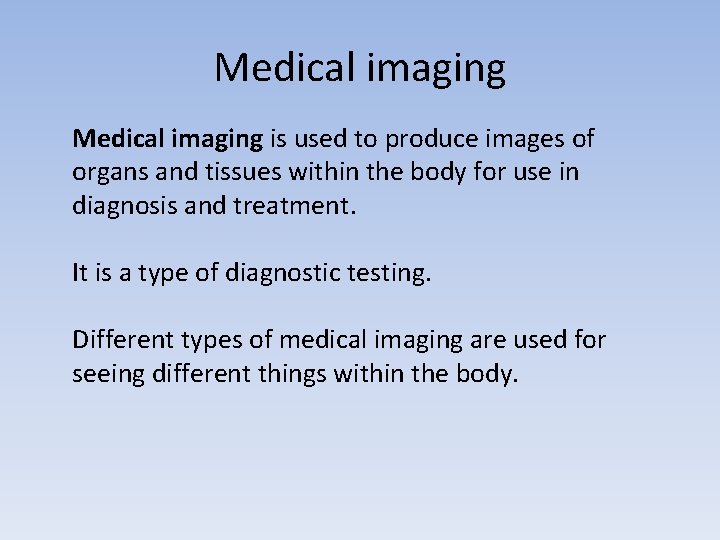 Medical imaging

Medical imaging is used to produce images of organs and tissues within the body for use in diagnosis and treatment.

It is a type of diagnostic testing.

Different types of medical imaging are used for seeing different things within the body.